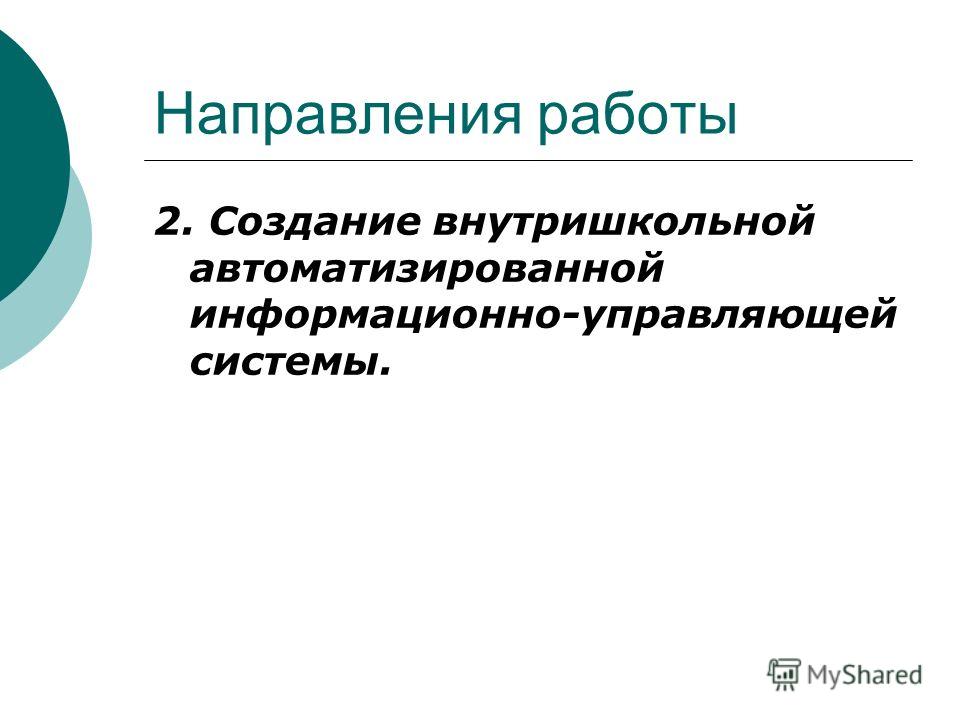 Направления работы

2. Создание внутришкольной автоматизированной информационно-управляющей системы.

MyShared